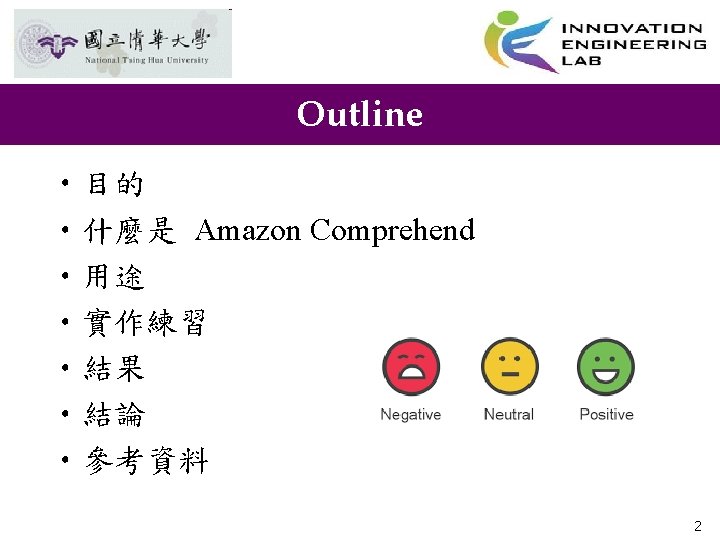 國立清華大學
National Tsing Hua University

INNOVATION ENGINEERING LAB

Outline

• 目的
• 什麼是 Amazon Comprehend
• 用途
• 實作練習
• 結果
• 結論
• 參考資料

Negative
Neutral
Positive

2